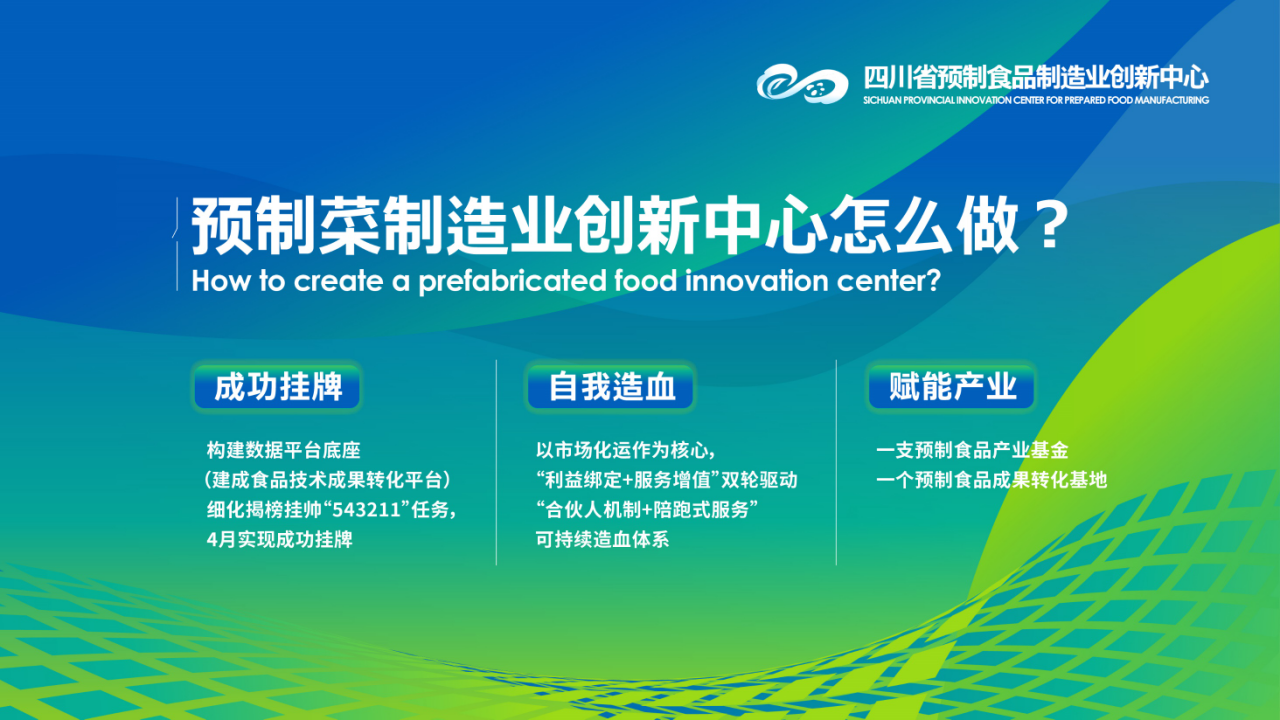 四川省预制食品制造业创新中心
SICHUAN PROVINCIAL INNOVATION CENTER FOR PREPARED FOOD MANUFACTURING

预制菜制造业创新中心怎么做？
How to create a prefabricated food innovation center?

成功挂牌

构建数据平台底座
（建成食品技术成果转化平台）
细化揭榜挂帅“543211”任务，
4月实现成功挂牌

自我造血

以市场化运作为核心，
“利益绑定+服务增值”双轮驱动
“合伙人机制+陪跑式服务”
可持续造血体系

赋能产业

一支预制食品产业基金
一个预制食品成果转化基地